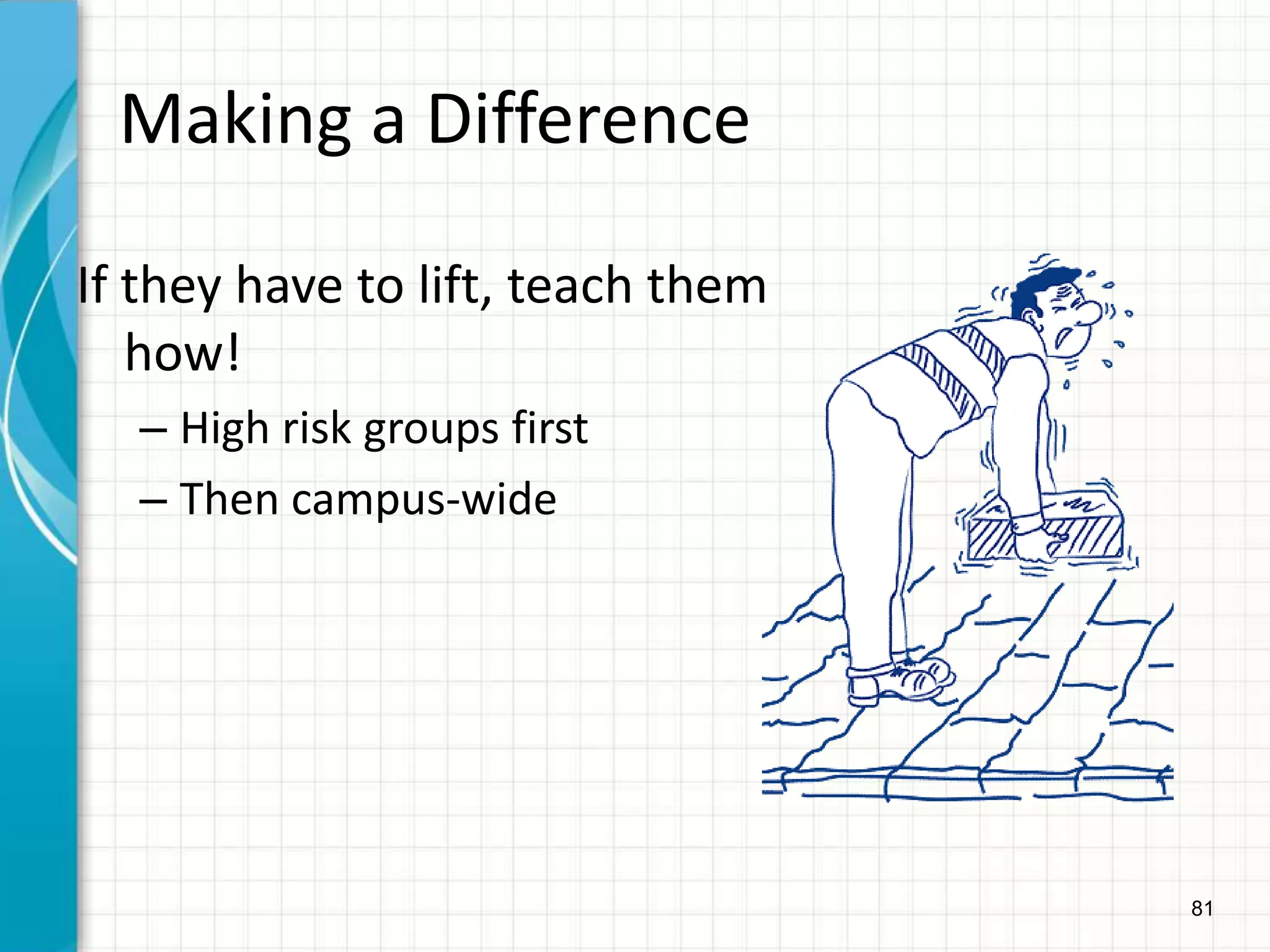 Making a Difference

If they have to lift, teach them how!

– High risk groups first

– Then campus-wide

81